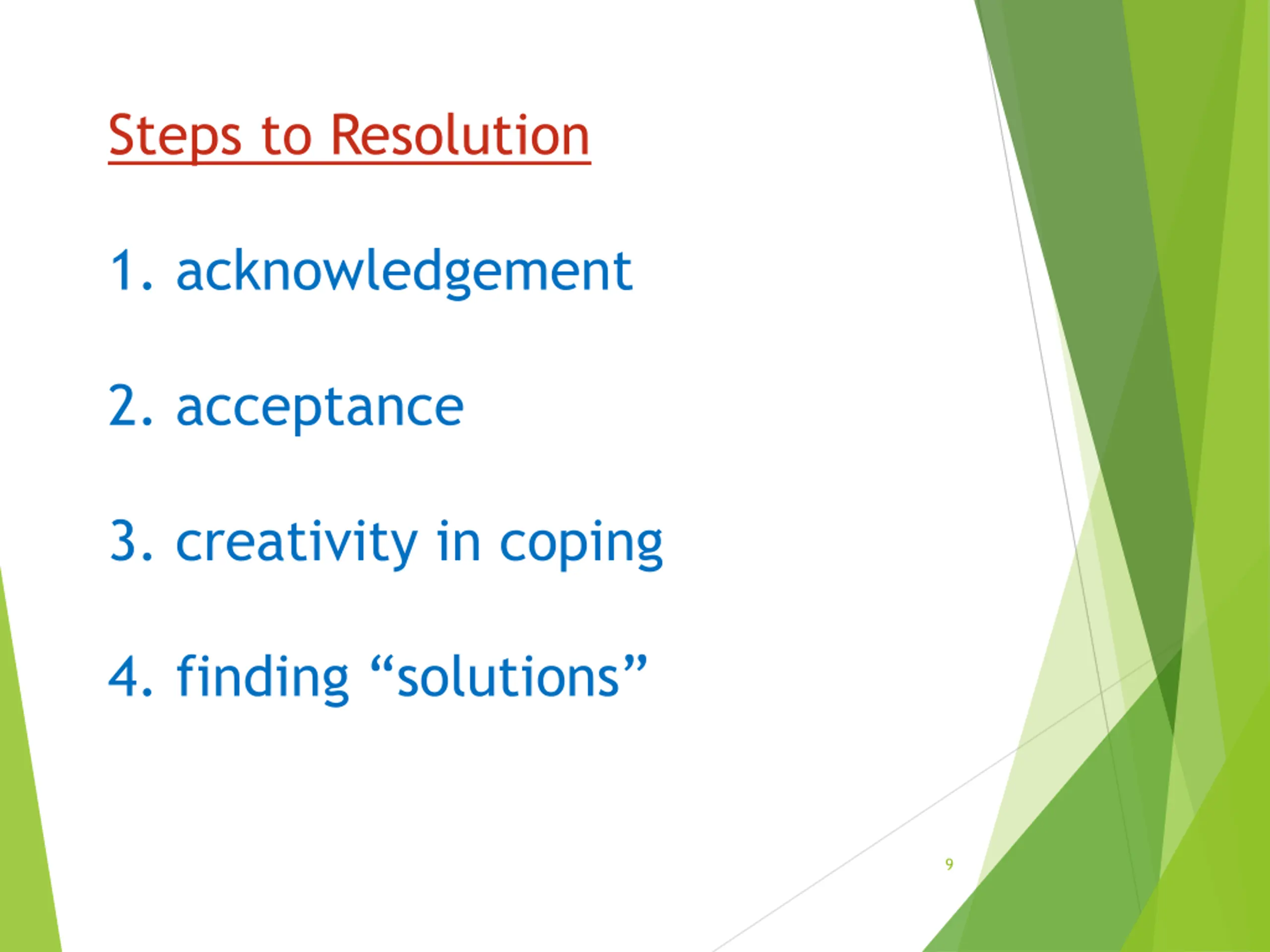 Steps to Resolution

1. acknowledgement

2. acceptance

3. creativity in coping

4. finding “solutions”

9